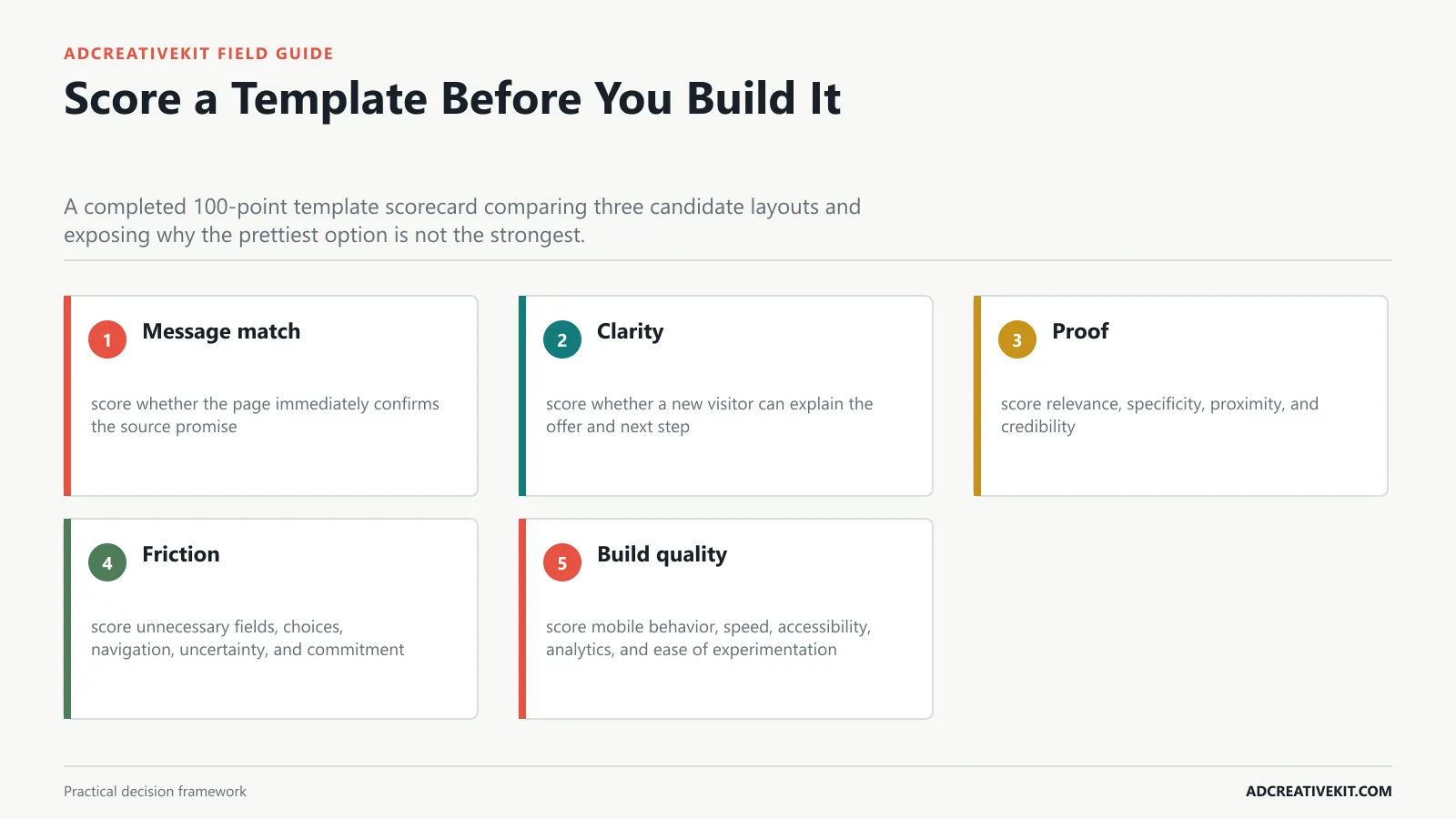 ADCREATIVEKIT FIELD GUIDE

Score a Template Before You Build It

A completed 100-point template scorecard comparing three candidate layouts and exposing why the prettiest option is not the strongest.

1 Message match

score whether the page immediately confirms the source promise

2 Clarity

score whether a new visitor can explain the offer and next step

3 Proof

score relevance, specificity, proximity, and credibility

4 Friction

score unnecessary fields, choices, navigation, uncertainty, and commitment

5 Build quality

score mobile behavior, speed, accessibility, analytics, and ease of experimentation

Practical decision framework

ADCREATIVEKIT.COM